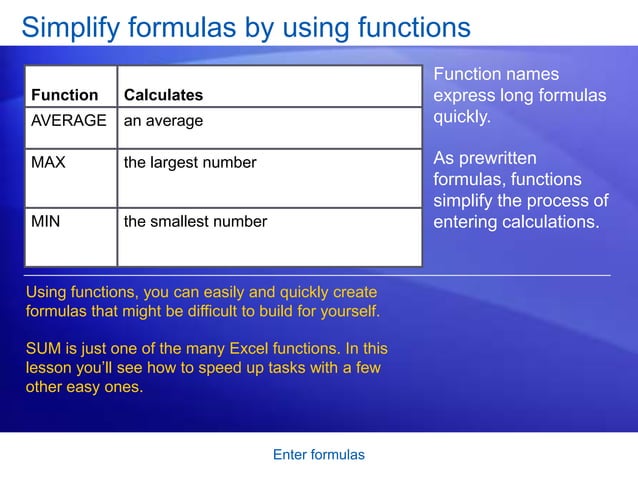 Simplify formulas by using functions

| Function | Calculates |
|---|---|
| AVERAGE | an average |
| MAX | the largest number |
| MIN | the smallest number |

Function names express long formulas quickly.

As prewritten formulas, functions simplify the process of entering calculations.

Using functions, you can easily and quickly create formulas that might be difficult to build for yourself.

SUM is just one of the many Excel functions. In this lesson you'll see how to speed up tasks with a few other easy ones.

Enter formulas